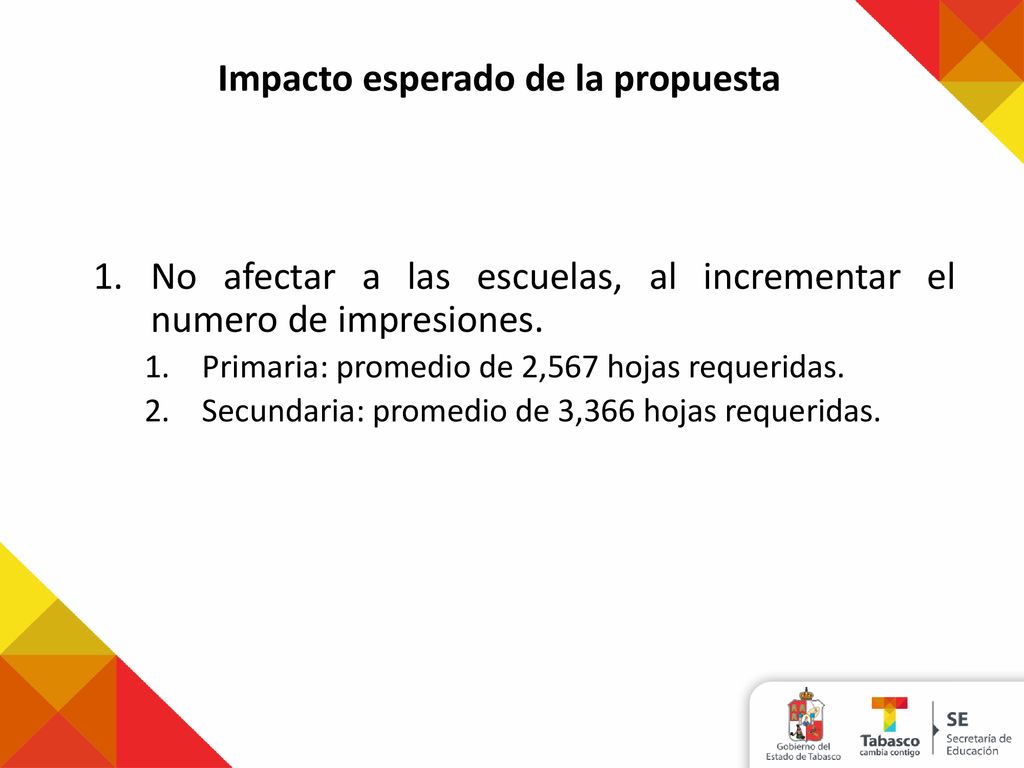 Impacto esperado de la propuesta

1. No afectar a las escuelas, al incrementar el numero de impresiones.
1. Primaria: promedio de 2,567 hojas requeridas.
2. Secundaria: promedio de 3,366 hojas requeridas.

Gobierno del Estado de Tabasco

Tabasco cambia contigo

SE Secretaría de Educación